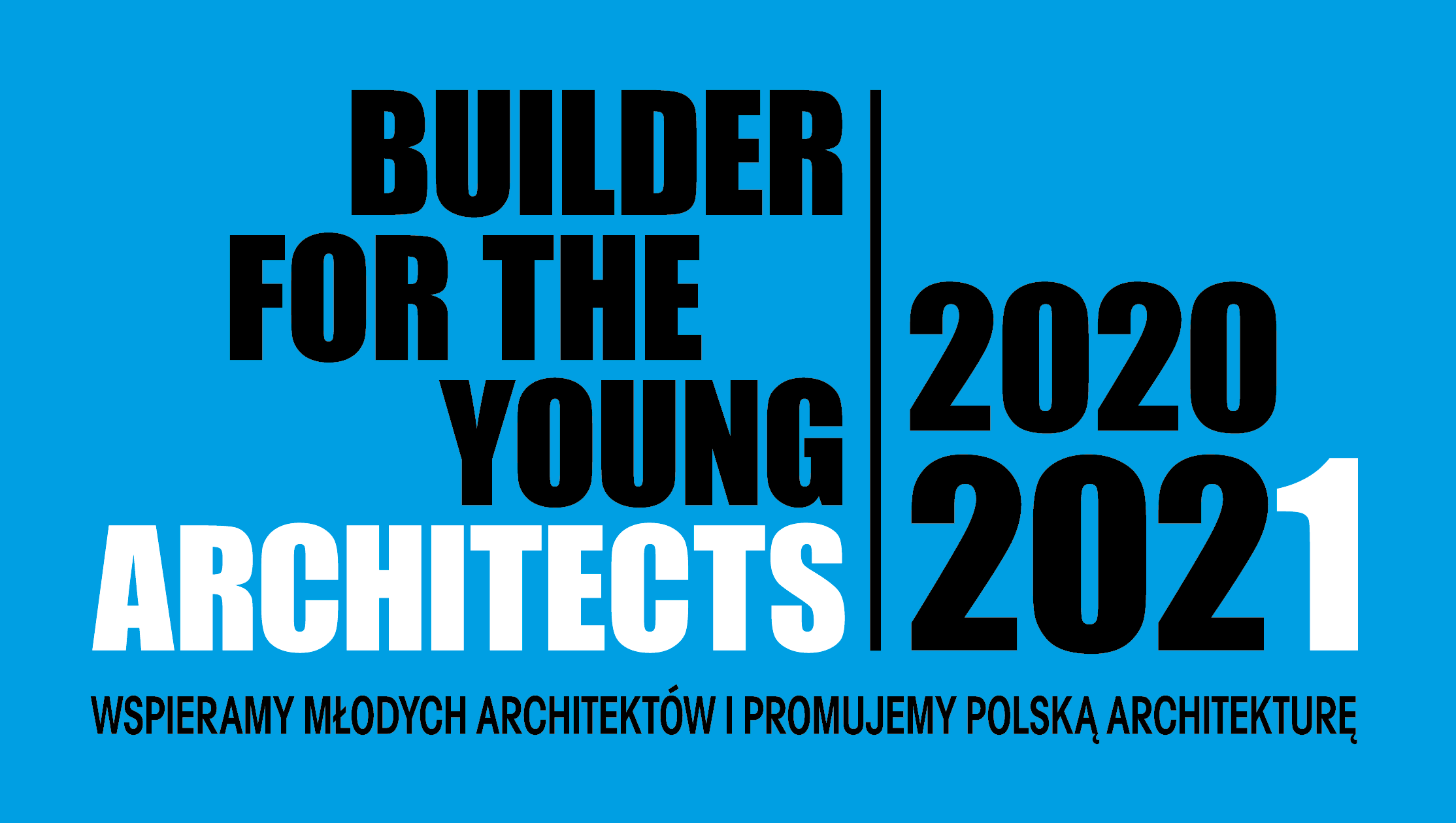 BUILDER
FOR THE
YOUNG
ARCHITECTS

2020
2021

WSPIERAMY MŁODYCH ARCHITEKTÓW I PROMUJEMY POLSKĄ ARCHITEKTURĘ